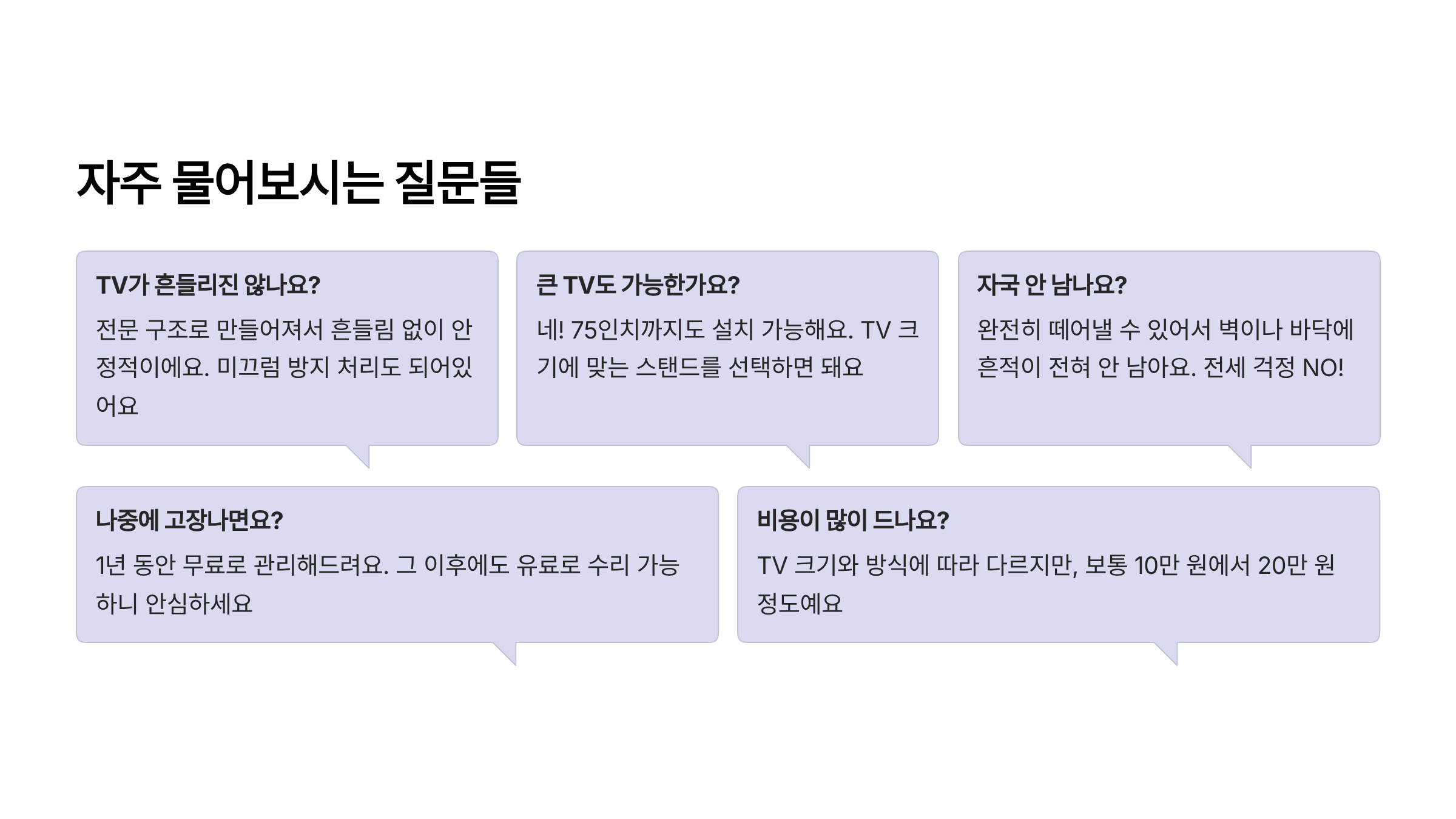 자주 물어보시는 질문들

TV가 흔들리진 않나요?

전문 구조로 만들어져서 흔들림 없이 안정적이에요. 미끄럼 방지 처리도 되어있어요

큰 TV도 가능한가요?

네! 75인치까지도 설치 가능해요. TV 크기에 맞는 스탠드를 선택하면 돼요

자국 안 남나요?

완전히 떼어낼 수 있어서 벽이나 바닥에 흔적이 전혀 안 남아요. 전세 걱정 NO!

나중에 고장나면요?

1년 동안 무료로 관리해드려요. 그 이후에도 유료로 수리 가능하니 안심하세요

비용이 많이 드나요?

TV 크기와 방식에 따라 다르지만, 보통 10만 원에서 20만 원 정도예요